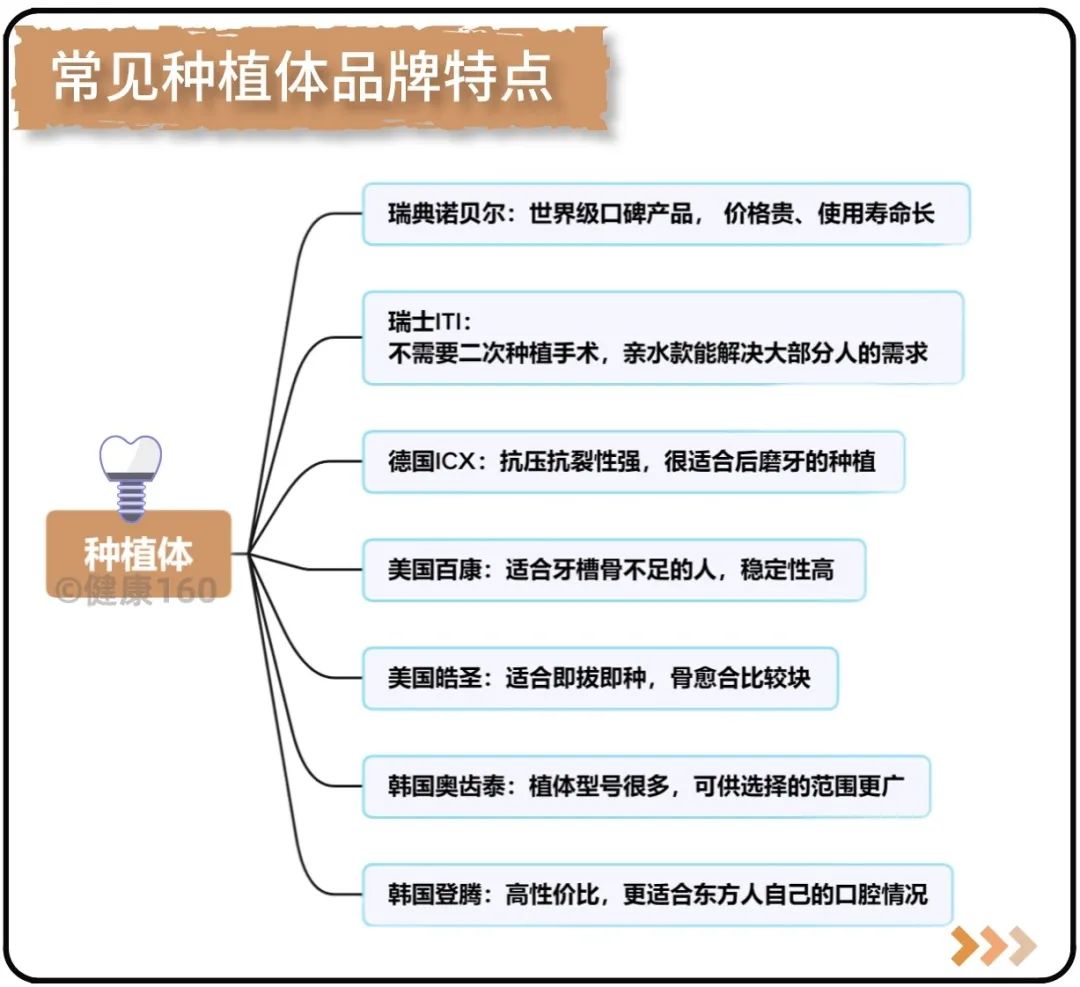 常见种植体品牌特点

种植体

©健康160

瑞典诺贝尔：世界级口碑产品， 价格贵、使用寿命长

瑞士ITI：
不需要二次种植手术，亲水款能解决大部分人的需求

德国ICX：抗压抗裂性强，很适合后磨牙的种植

美国百康：适合牙槽骨不足的人，稳定性高

美国皓圣：适合即拔即种，骨愈合比较块

韩国奥齿泰：植体型号很多，可供选择的范围更广

韩国登腾：高性价比，更适合东方人自己的口腔情况